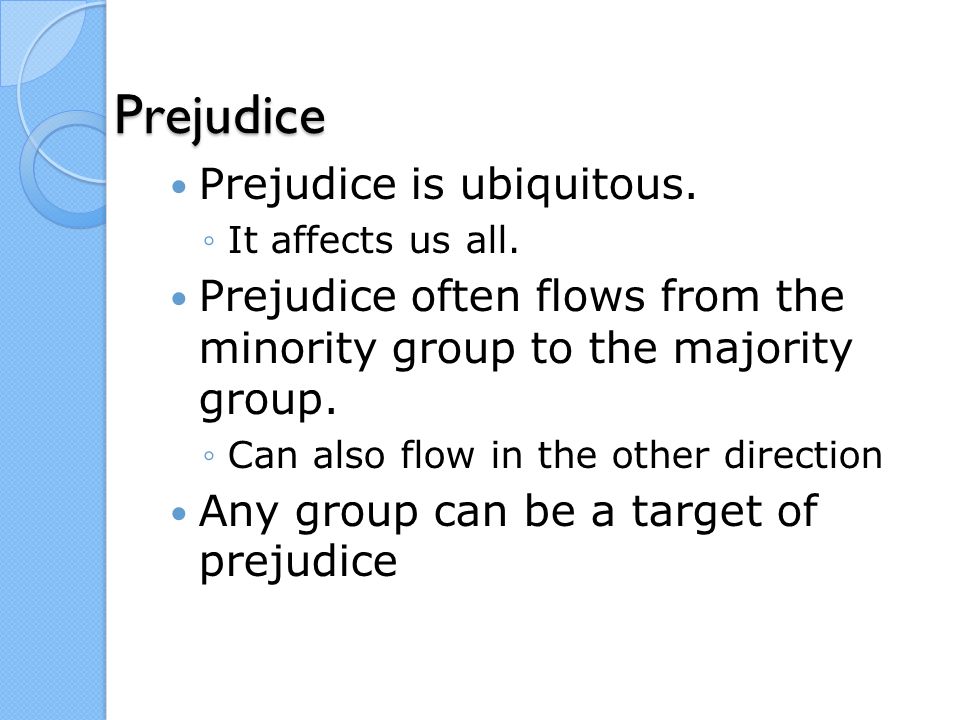 Prejudice

• Prejudice is ubiquitous.
◦ It affects us all.
• Prejudice often flows from the minority group to the majority group.
◦ Can also flow in the other direction
• Any group can be a target of prejudice